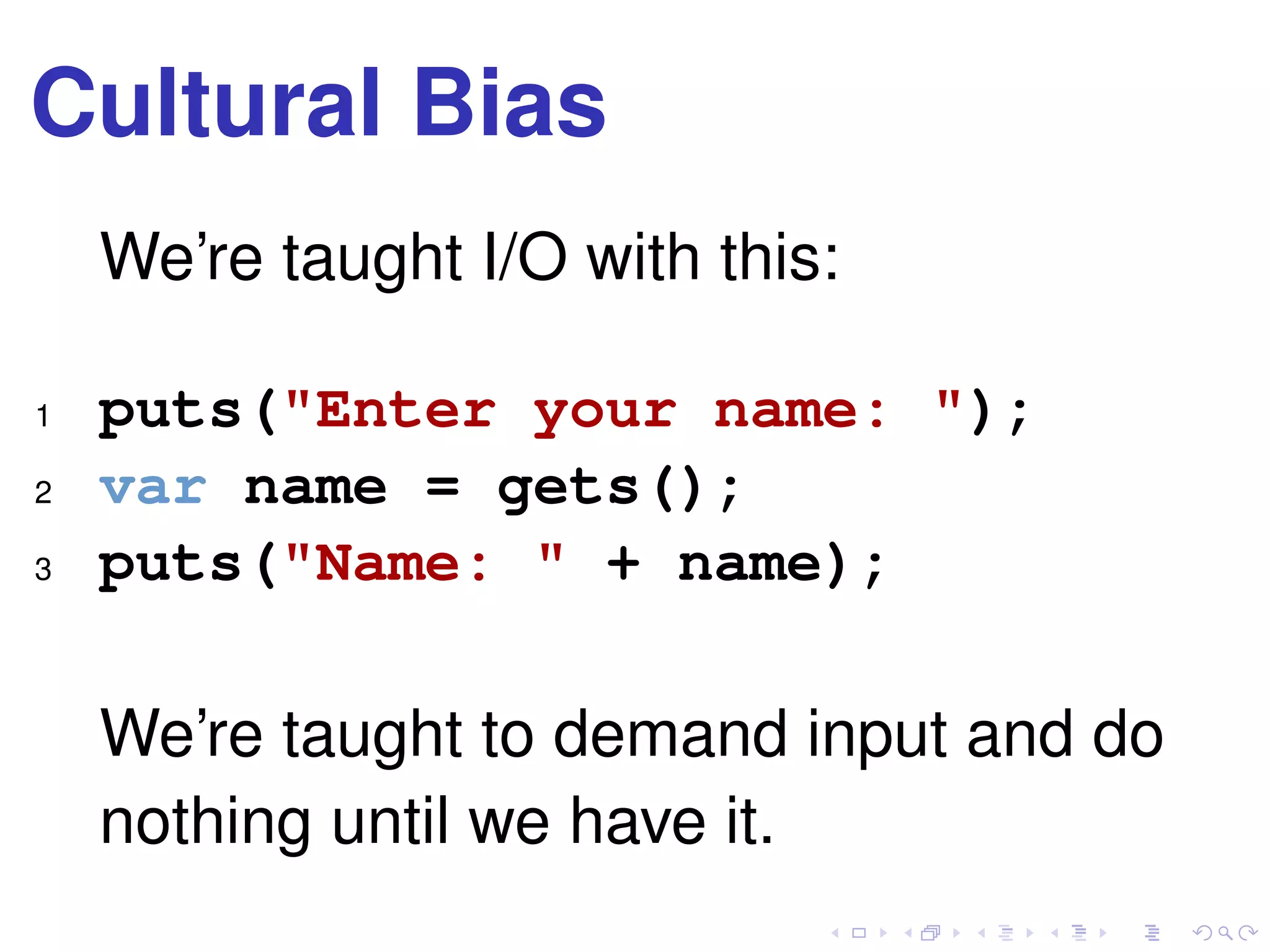 Cultural Bias

We’re taught I/O with this:

1 puts("Enter your name: ");
2 var name = gets();
3 puts("Name: " + name);

We’re taught to demand input and do nothing until we have it.